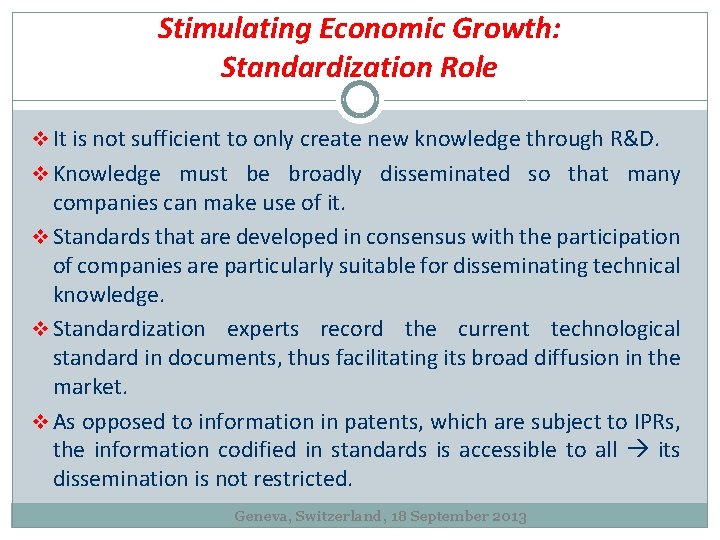 Stimulating Economic Growth: Standardization Role

❖ It is not sufficient to only create new knowledge through R&D.

❖ Knowledge must be broadly disseminated so that many companies can make use of it.

❖ Standards that are developed in consensus with the participation of companies are particularly suitable for disseminating technical knowledge.

❖ Standardization experts record the current technological standard in documents, thus facilitating its broad diffusion in the market.

❖ As opposed to information in patents, which are subject to IPRs, the information codified in standards is accessible to all → its dissemination is not restricted.

Geneva, Switzerland, 18 September 2013